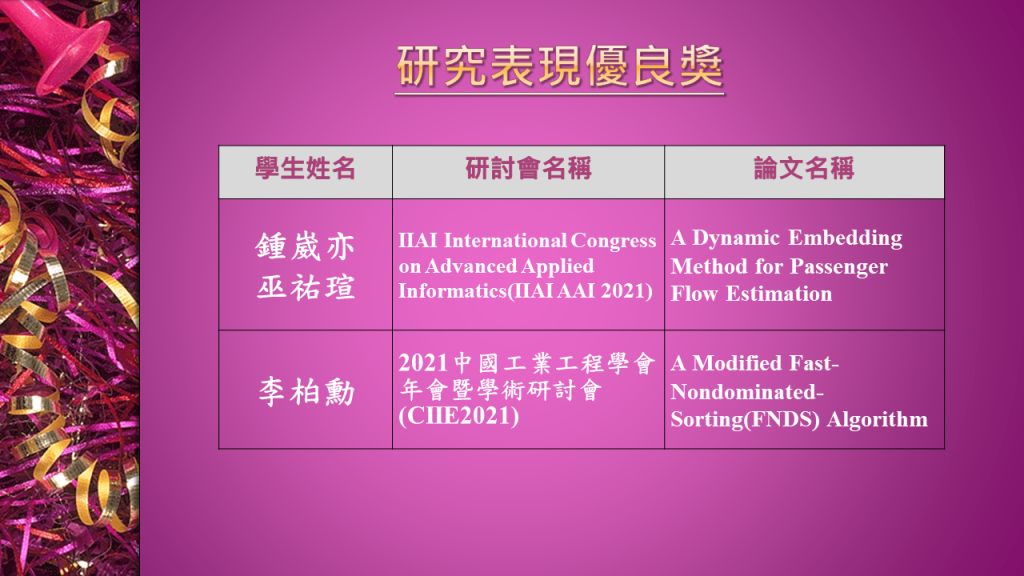 研究表現優良獎

| 學生姓名 | 研討會名稱 | 論文名稱 |
|---|---|---|
| 鍾崴亦 巫祐瑄 | IIAI International Congress on Advanced Applied Informatics(IIAI AAI 2021) | A Dynamic Embedding Method for Passenger Flow Estimation |
| 李柏勳 | 2021中國工業工程學會年會暨學術研討會(CIIE2021) | A Modified Fast-Nondominated-Sorting(FNDS) Algorithm |